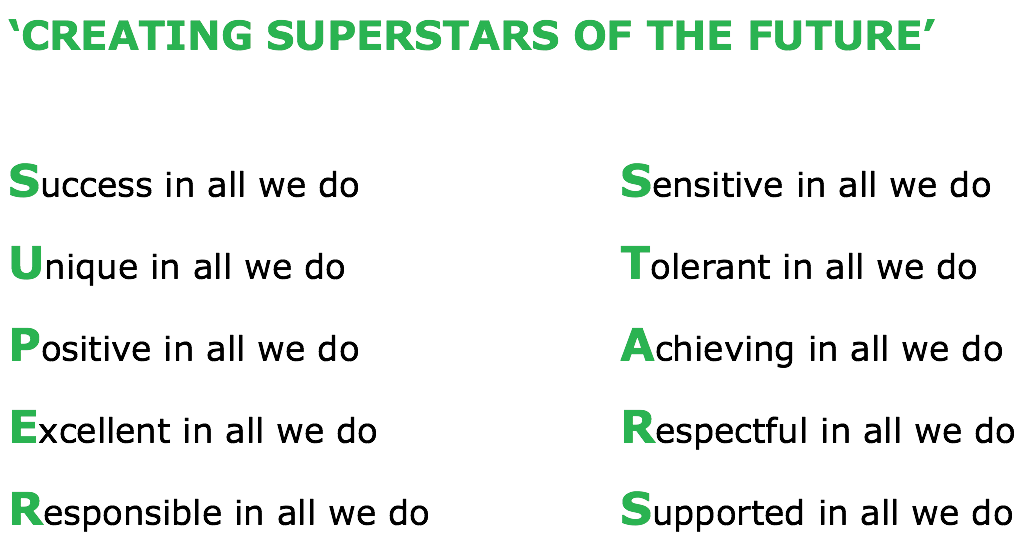 ‘CREATING SUPERSTARS OF THE FUTURE’

Success in all we do

Unique in all we do

Positive in all we do

Excellent in all we do

Responsible in all we do

Sensitive in all we do

Tolerant in all we do

Achieving in all we do

Respectful in all we do

Supported in all we do